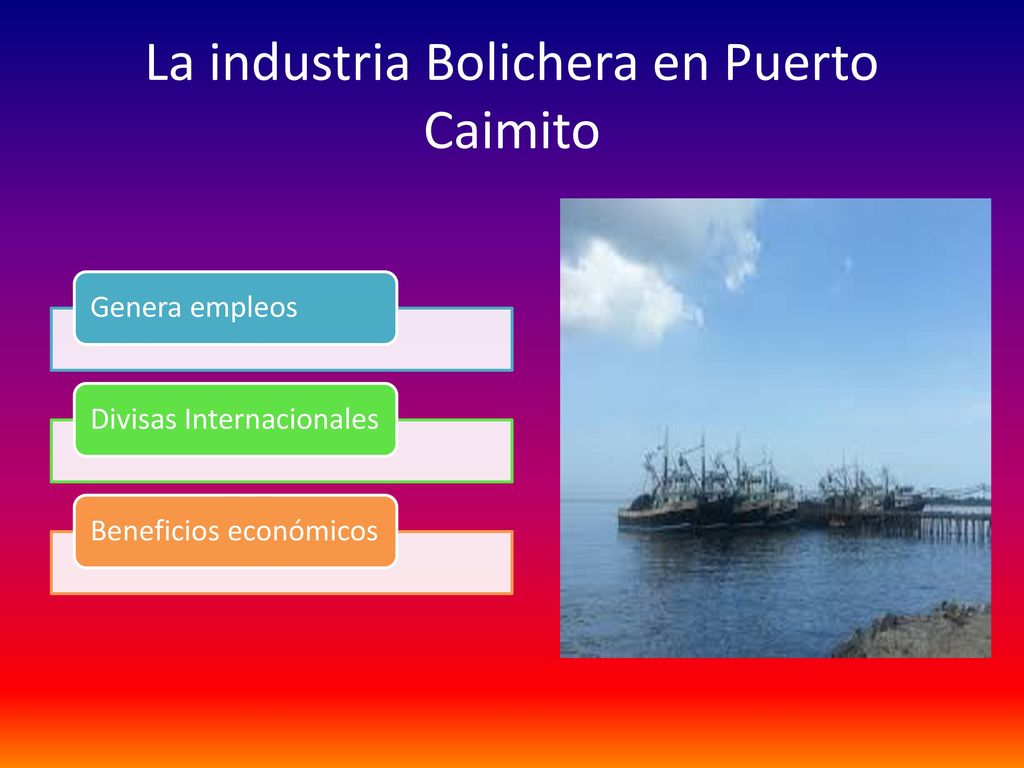 La industria Bolichera en Puerto Caimito

Genera empleos

Divisas Internacionales

Beneficios económicos